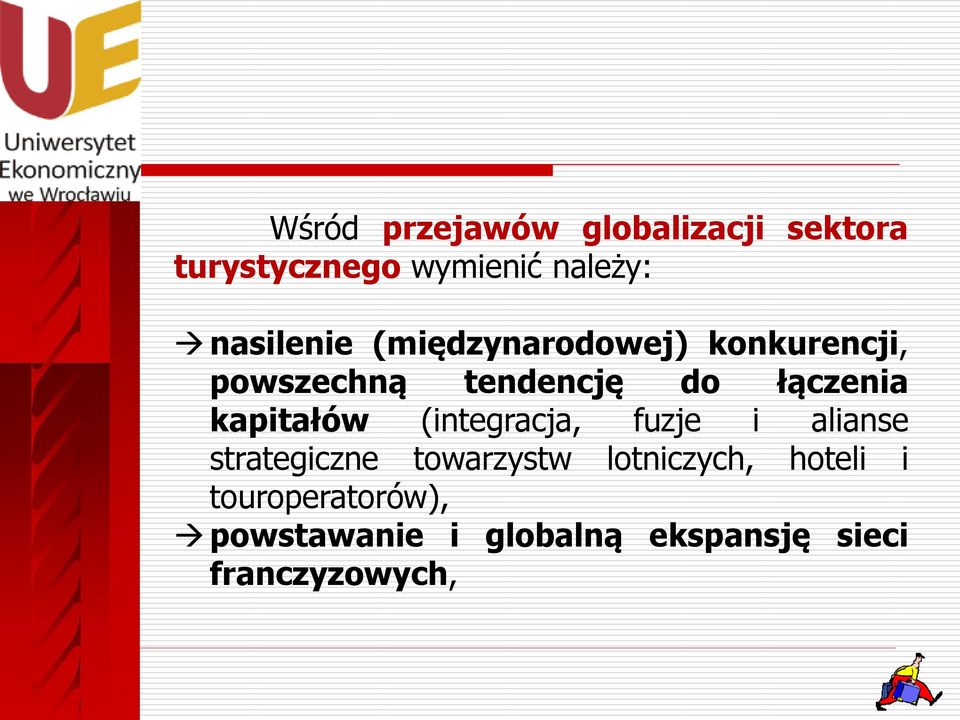 UE
Uniwersytet Ekonomiczny we Wrocławiu

Wśród przejawów globalizacji sektora turystycznego wymienić należy:

→ nasilenie (międzynarodowej) konkurencji, powszechną tendencję do łączenia kapitałów (integracja, fuzje i alianse strategiczne towarzystw lotniczych, hoteli i touroperatorów),

→ powstawanie i globalną ekspansję sieci franczyzowych,